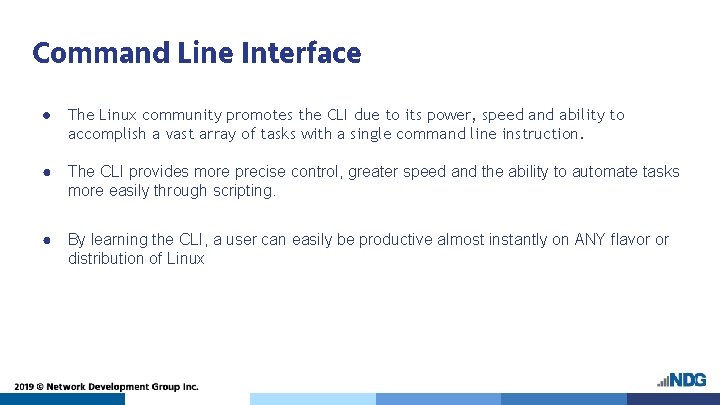 Command Line Interface

● The Linux community promotes the CLI due to its power, speed and ability to accomplish a vast array of tasks with a single command line instruction.

● The CLI provides more precise control, greater speed and the ability to automate tasks more easily through scripting.

● By learning the CLI, a user can easily be productive almost instantly on ANY flavor or distribution of Linux

2019 © Network Development Group Inc.

NDG